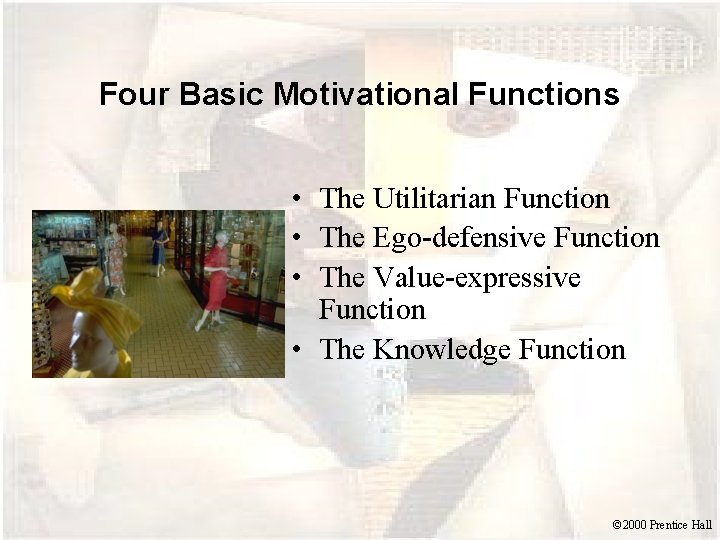 Four Basic Motivational Functions

• The Utilitarian Function
• The Ego-defensive Function
• The Value-expressive Function
• The Knowledge Function

©2000 Prentice Hall